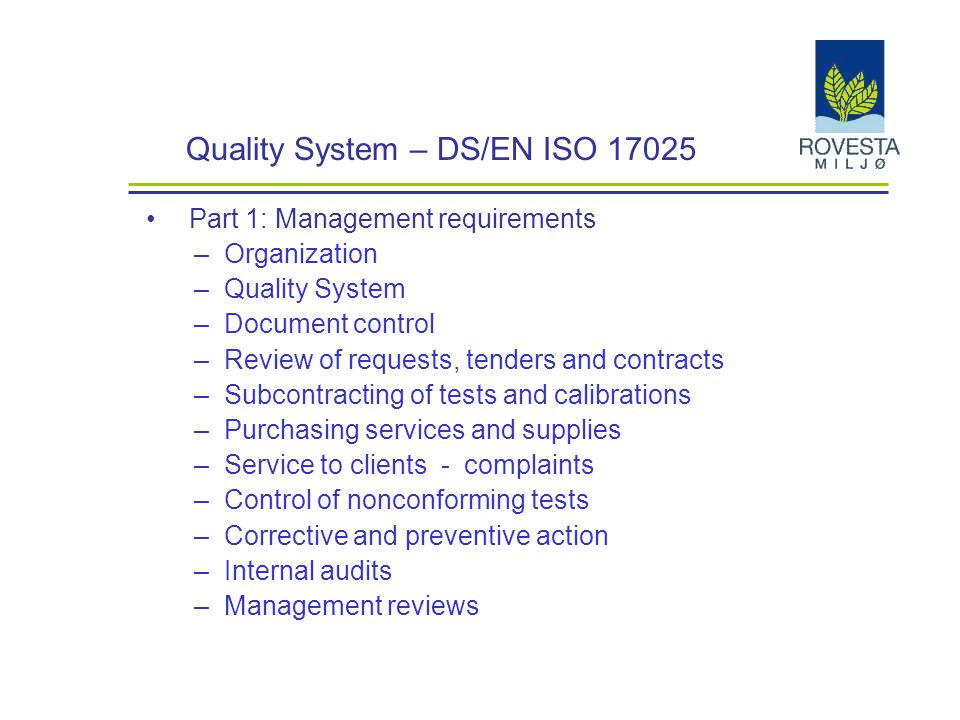 Quality System – DS/EN ISO 17025

ROVESTA
MILJØ

• Part 1: Management requirements
– Organization
– Quality System
– Document control
– Review of requests, tenders and contracts
– Subcontracting of tests and calibrations
– Purchasing services and supplies
– Service to clients - complaints
– Control of nonconforming tests
– Corrective and preventive action
– Internal audits
– Management reviews